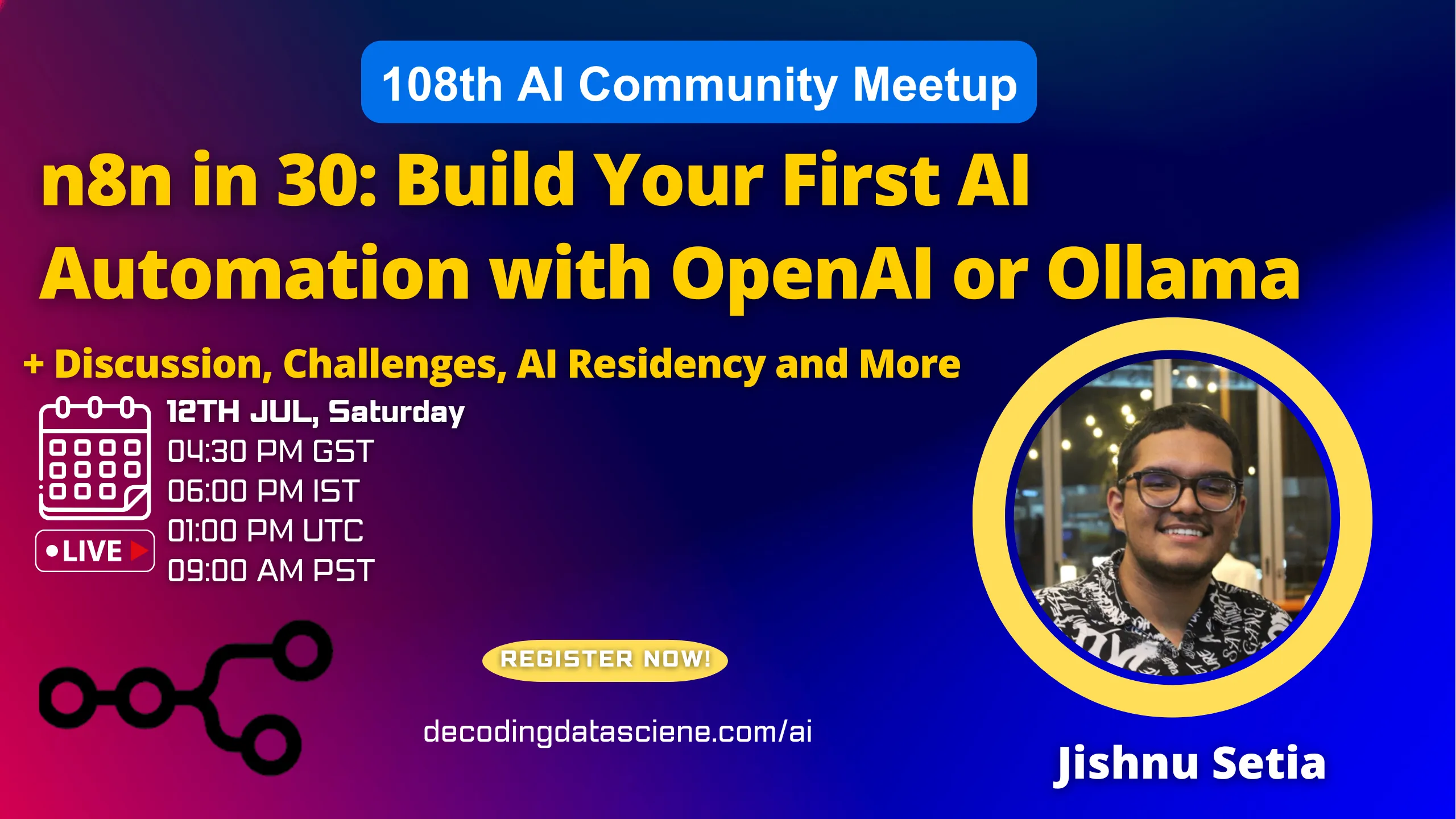 108th AI Community Meetup

n8n in 30: Build Your First AI Automation with OpenAI or Ollama

+ Discussion, Challenges, AI Residency and More

12TH JUL, Saturday
04:30 PM GST
06:00 PM IST
01:00 PM UTC
09:00 AM PST

LIVE

REGISTER NOW!

decodingdatasciene.com/ai

Jishnu Setia